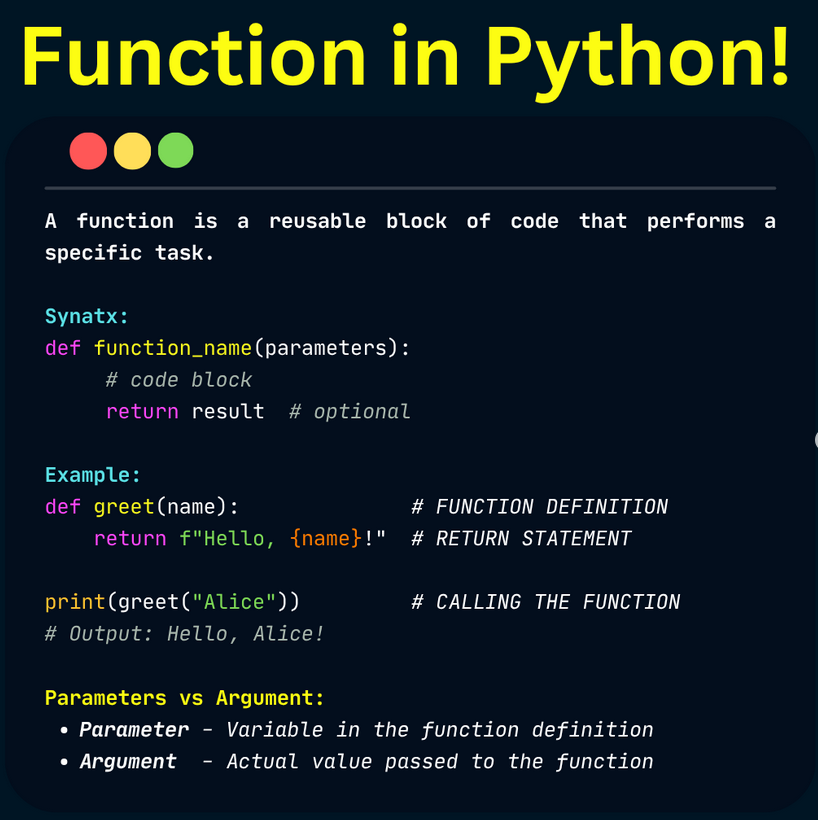 Function in Python!

A function is a reusable block of code that performs a specific task.

Synatx:
def function_name(parameters):
    # code block
    return result  # optional

Example:
def greet(name):              # FUNCTION DEFINITION
    return f"Hello, {name}!"  # RETURN STATEMENT

print(greet("Alice"))         # CALLING THE FUNCTION
# Output: Hello, Alice!

Parameters vs Argument:
• Parameter - Variable in the function definition
• Argument - Actual value passed to the function